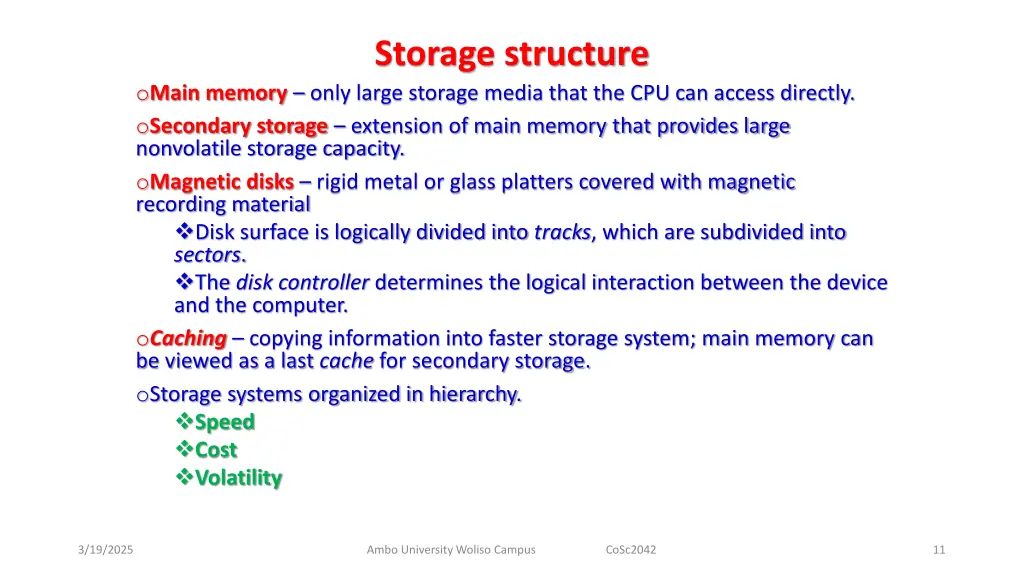 Storage structure

oMain memory – only large storage media that the CPU can access directly.

oSecondary storage – extension of main memory that provides large nonvolatile storage capacity.

oMagnetic disks – rigid metal or glass platters covered with magnetic recording material

❖Disk surface is logically divided into tracks, which are subdivided into sectors.

❖The disk controller determines the logical interaction between the device and the computer.

oCaching – copying information into faster storage system; main memory can be viewed as a last cache for secondary storage.

oStorage systems organized in hierarchy.

❖Speed

❖Cost

❖Volatility

3/19/2025

Ambo University Woliso Campus

CoSc2042

11